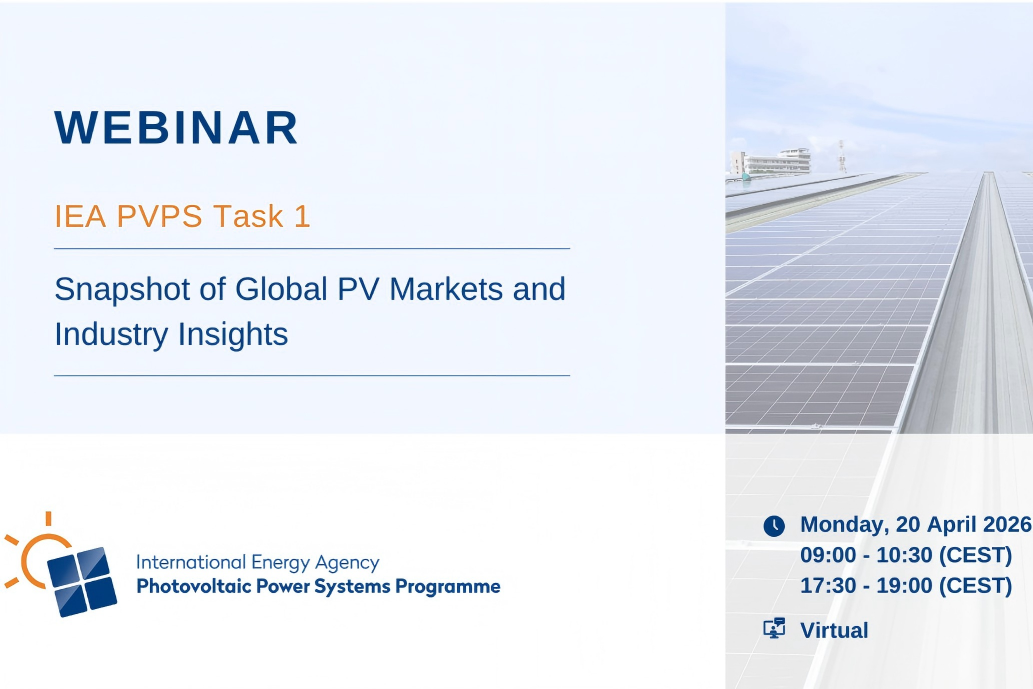 WEBINAR

IEA PVPS Task 1

Snapshot of Global PV Markets and Industry Insights

International Energy Agency
Photovoltaic Power Systems Programme

Monday, 20 April 2026
09:00 - 10:30 (CEST)
17:30 - 19:00 (CEST)

Virtual